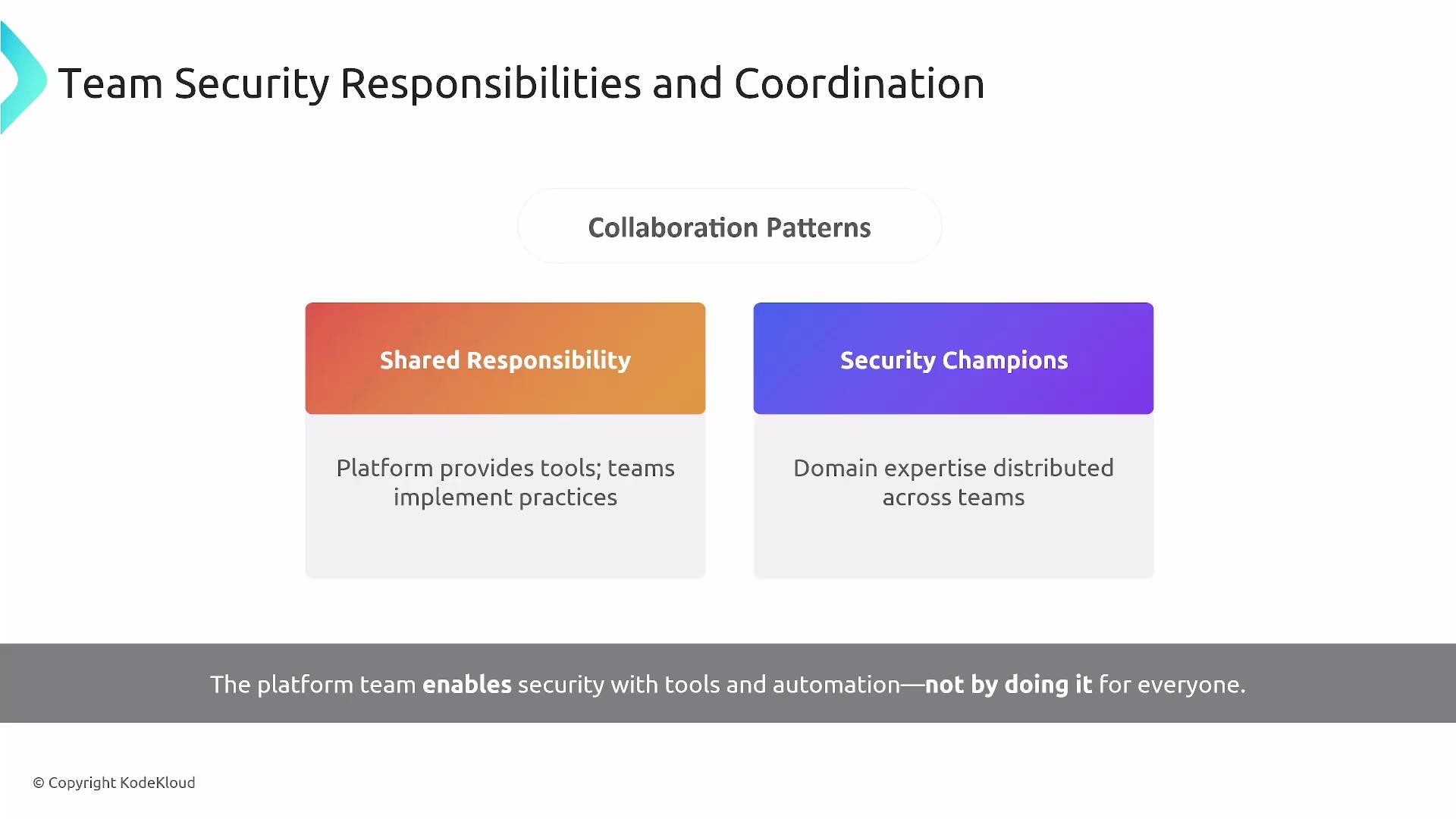 Team Security Responsibilities and Coordination

Collaboration Patterns

Shared Responsibility

Platform provides tools; teams implement practices

Security Champions

Domain expertise distributed across teams

The platform team enables security with tools and automation—not by doing it for everyone.

© Copyright KodeKloud